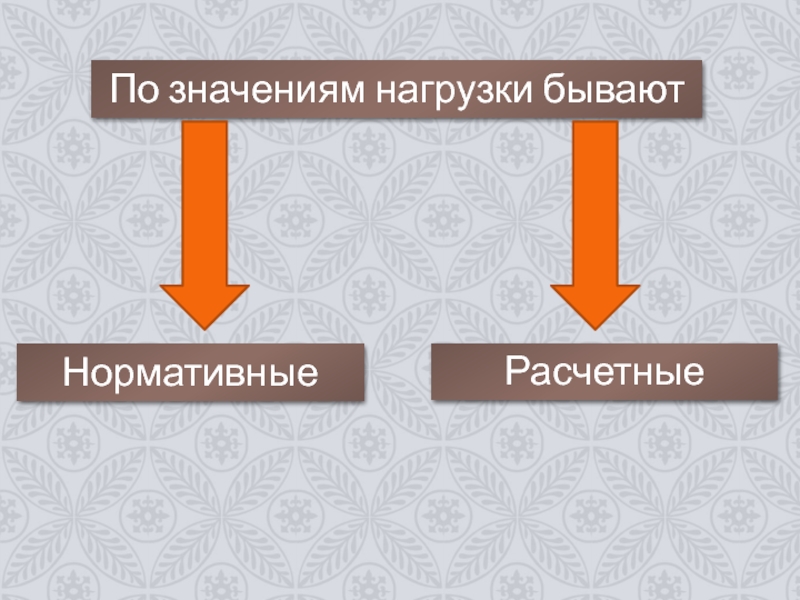 По значениям нагрузки бывают

Нормативные

Расчетные